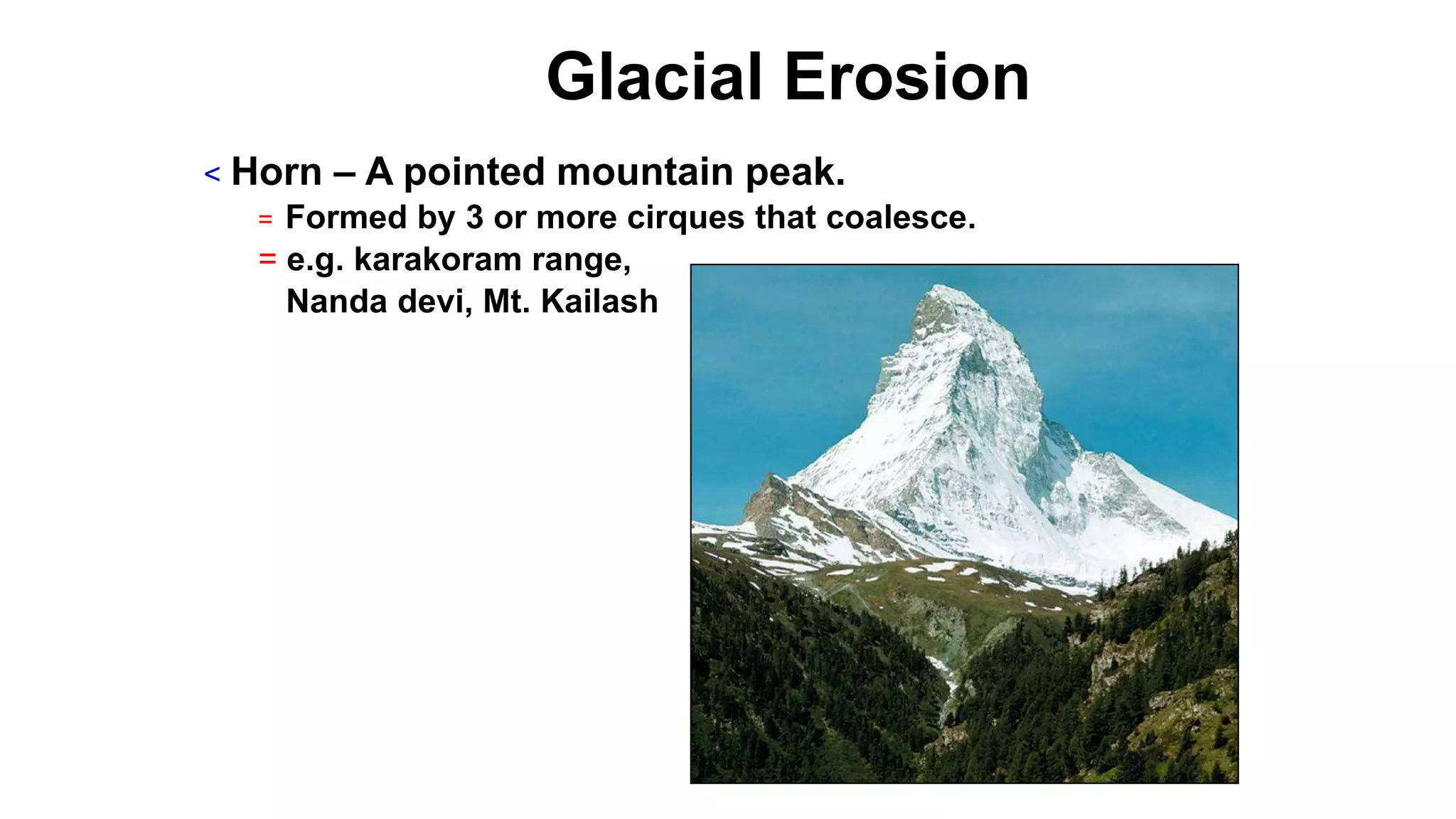 Glacial Erosion

< Horn – A pointed mountain peak.

= Formed by 3 or more cirques that coalesce.

= e.g. karakoram range, Nanda devi, Mt. Kailash